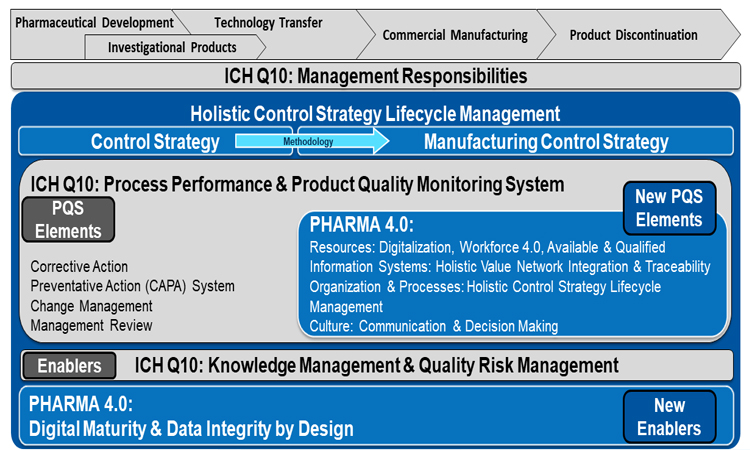 Pharmaceutical Development

Technology Transfer

Investigational Products

Commercial Manufacturing

Product Discontinuation

ICH Q10: Management Responsibilities

Holistic Control Strategy Lifecycle Management

Control Strategy

Methodology

Manufacturing Control Strategy

ICH Q10: Process Performance & Product Quality Monitoring System

PQS Elements

Corrective Action
Preventative Action (CAPA) System
Change Management
Management Review

New PQS Elements

PHARMA 4.0:
Resources: Digitalization, Workforce 4.0, Available & Qualified
Information Systems: Holistic Value Network Integration & Traceability
Organization & Processes: Holistic Control Strategy Lifecycle Management
Culture: Communication & Decision Making

Enablers

ICH Q10: Knowledge Management & Quality Risk Management

PHARMA 4.0:
Digital Maturity & Data Integrity by Design

New Enablers